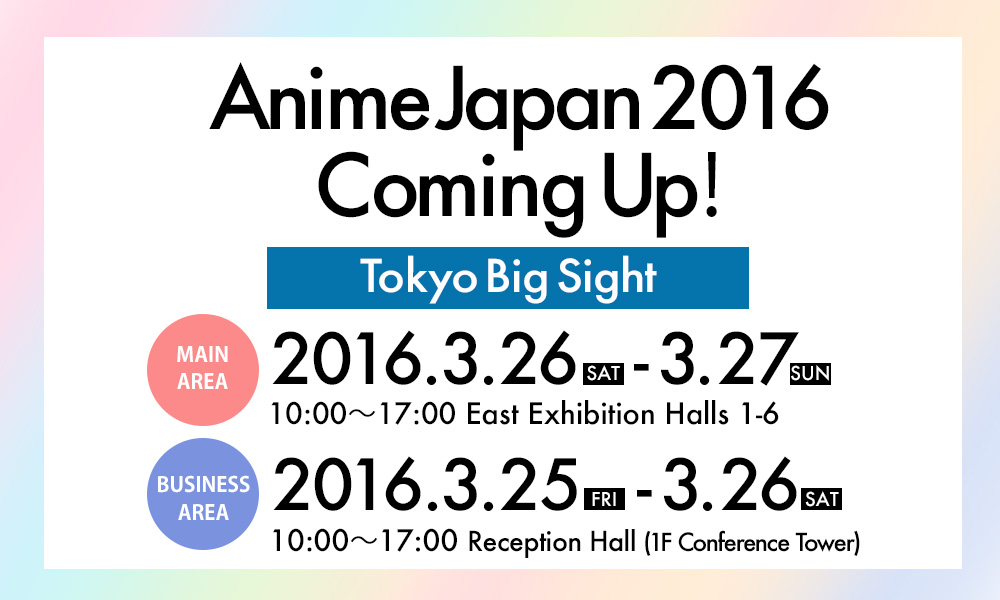 AnimeJapan 2016 Coming Up!

Tokyo Big Sight

MAIN AREA

2016.3.26 SAT - 3.27 SUN

10:00～17:00 East Exhibition Halls 1-6

BUSINESS AREA

2016.3.25 FRI - 3.26 SAT

10:00～17:00 Reception Hall (1F Conference Tower)